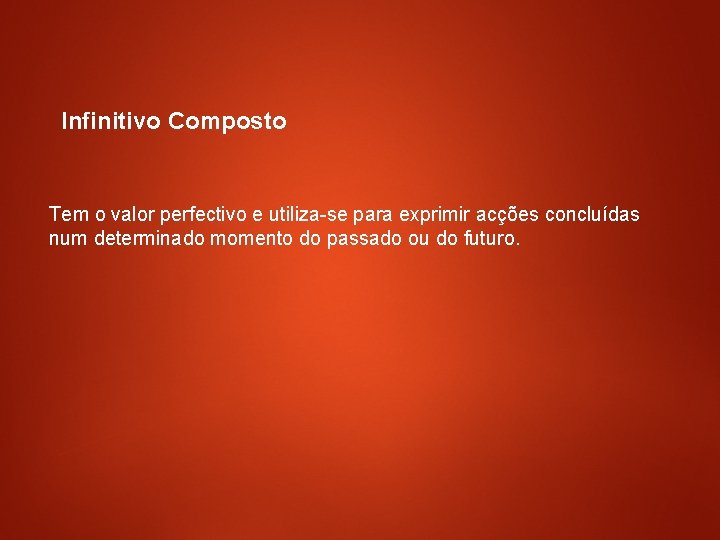 Infinitivo Composto

Tem o valor perfectivo e utiliza-se para exprimir acções concluídas num determinado momento do passado ou do futuro.